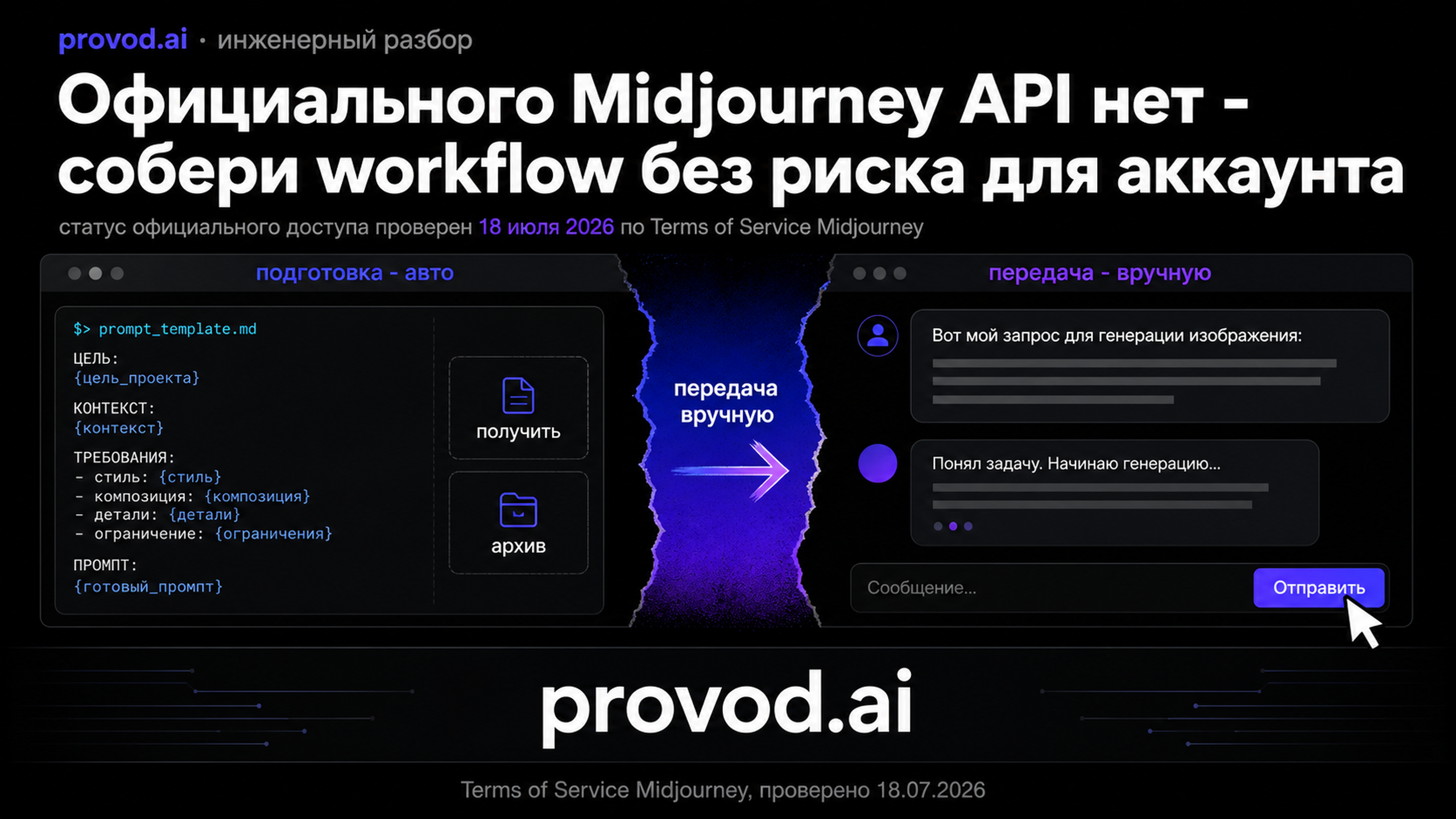 provod.ai • инженерный разбор

Официального Midjourney API нет - собери workflow без риска для аккаунта

статус официального доступа проверен 18 июля 2026 по Terms of Service Midjourney

подготовка - авто

$> prompt_template.md

ЦЕЛЬ:
{цель_проекта}

КОНТЕКСТ:
{контекст}

ТРЕБОВАНИЯ:
- стиль: {стиль}
- композиция: {композиция}
- детали: {детали}
- ограничение: {ограничения}

ПРОМПТ:
{готовый_промпт}

получить

архив

передача вручную

передача - вручную

Вот мой запрос для генерации изображения:

Понял задачу. Начинаю генерацию...

Сообщение...

Отправить

provod.ai

Terms of Service Midjourney, проверено 18.07.2026